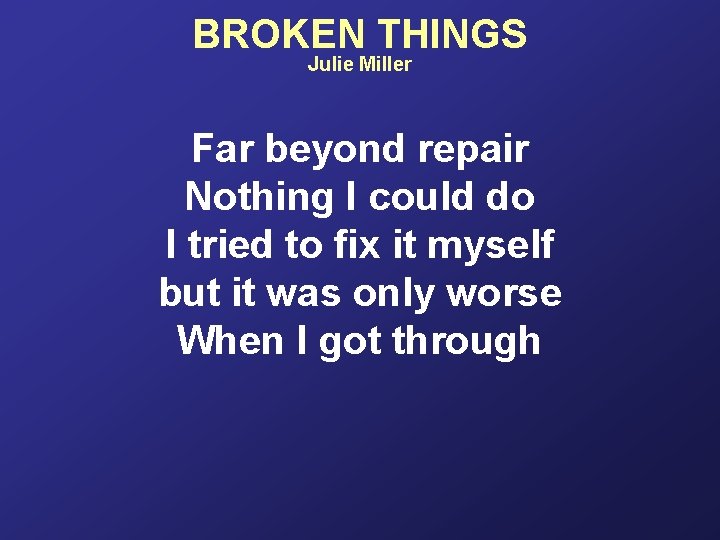 BROKEN THINGS
Julie Miller

Far beyond repair
Nothing I could do
I tried to fix it myself
but it was only worse
When I got through